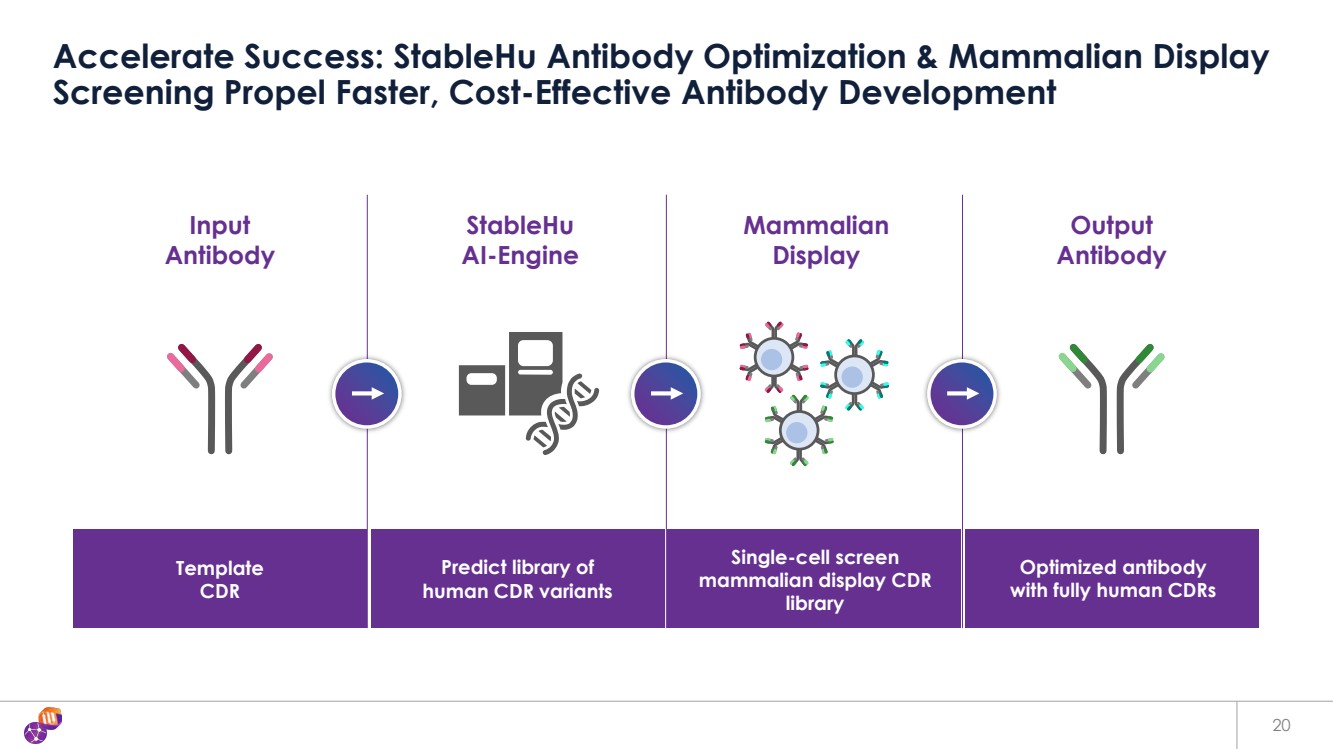 Accelerate Success: StableHu Antibody Optimization & Mammalian Display Screening Propel Faster, Cost-Effective Antibody Development

Input Antibody

StableHu AI-Engine

Mammalian Display

Output Antibody

Template CDR

Predict library of human CDR variants

Single-cell screen mammalian display CDR library

Optimized antibody with fully human CDRs

20